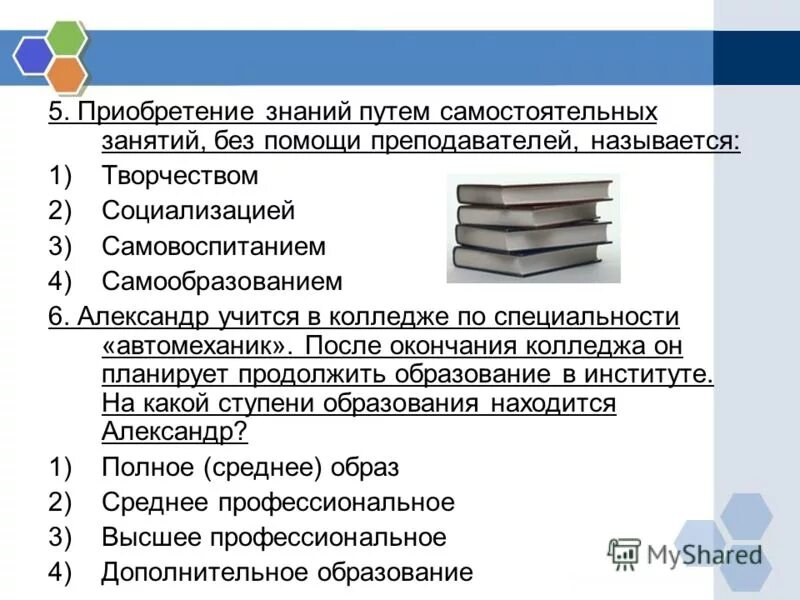 5. Приобретение знаний путем самостоятельных занятий, без помощи преподавателей, называется:

1) Творчеством

2) Социализацией

3) Самовоспитанием

4) Самообразованием

6. Александр учится в колледже по специальности «автомеханик». После окончания колледжа он планирует продолжить образование в институте. На какой ступени образования находится Александр?

1) Полное (среднее) образ

2) Среднее профессиональное

3) Высшее профессиональное

4) Дополнительное образование

MyShared